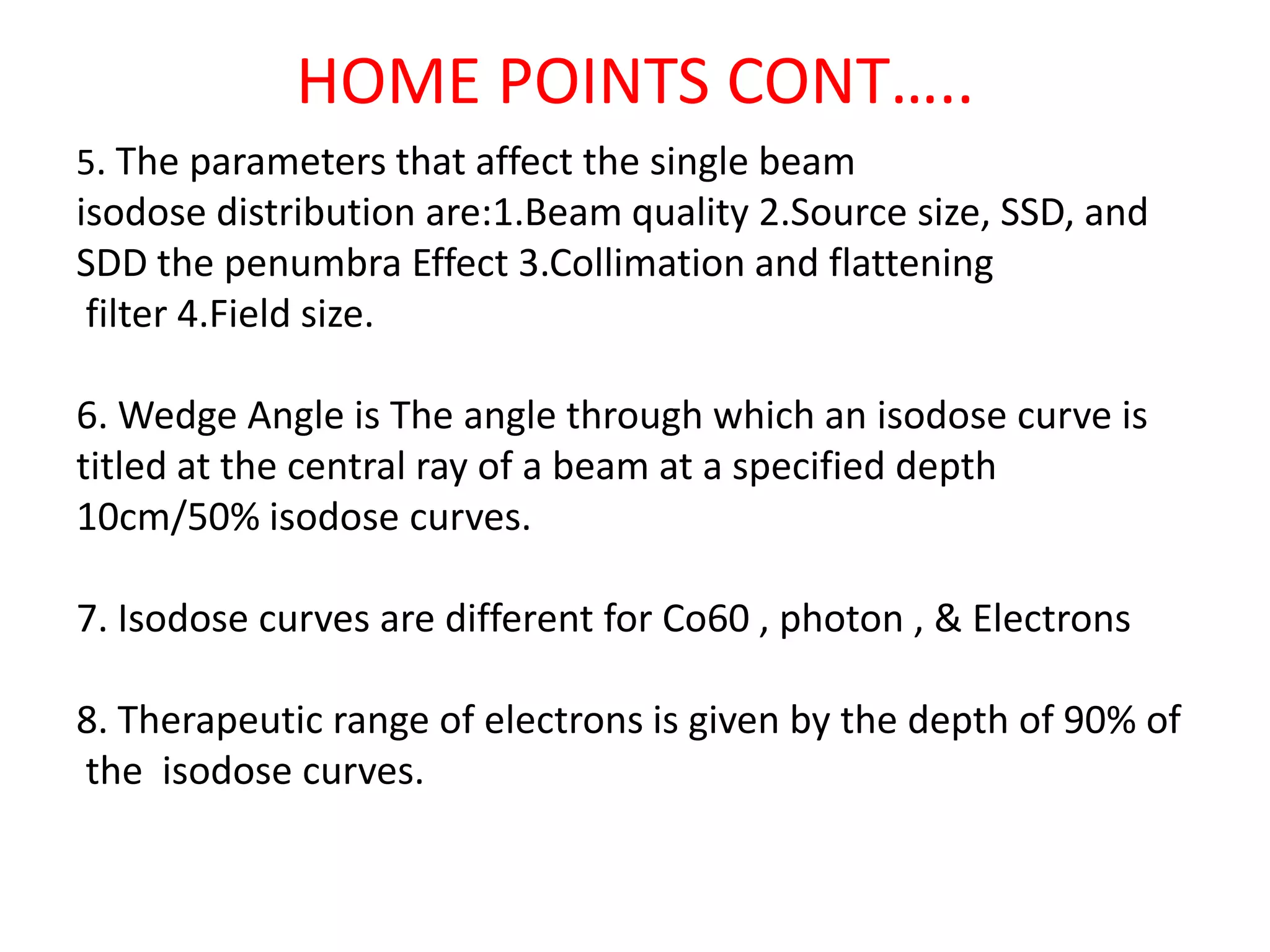 HOME POINTS CONT…..

5. The parameters that affect the single beam isodose distribution are:1.Beam quality 2.Source size, SSD, and SDD the penumbra Effect 3.Collimation and flattening filter 4.Field size.

6. Wedge Angle is The angle through which an isodose curve is titled at the central ray of a beam at a specified depth 10cm/50% isodose curves.

7. Isodose curves are different for Co60 , photon , & Electrons

8. Therapeutic range of electrons is given by the depth of 90% of the isodose curves.